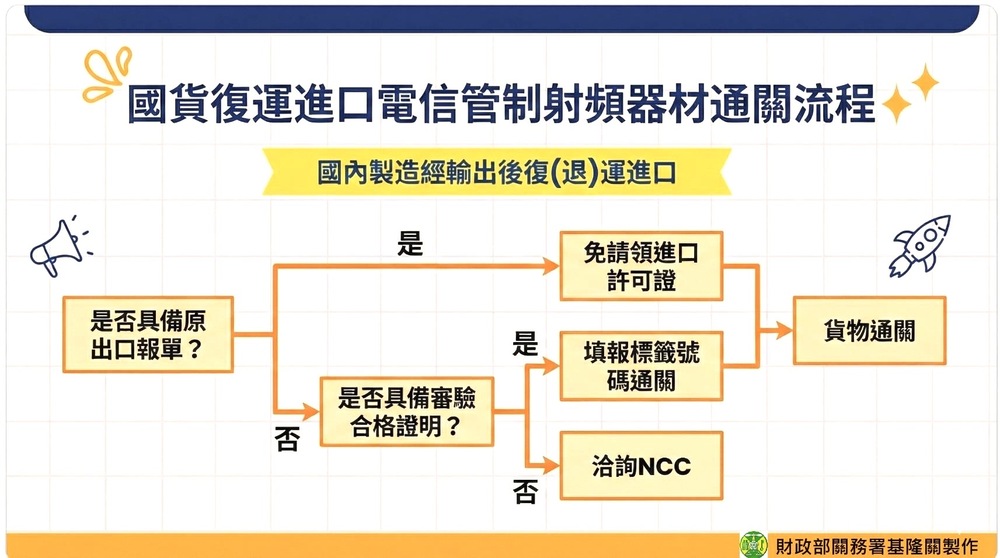 國貨復運進口電信管制射頻器材通關流程

國內製造經輸出後復(退)運進口

是否具備原出口報單？

是

免請領進口許可證

否

是否具備審驗合格證明？

是

填報標籤號碼通關

否

洽詢NCC

貨物通關

財政部關務署基隆關製作